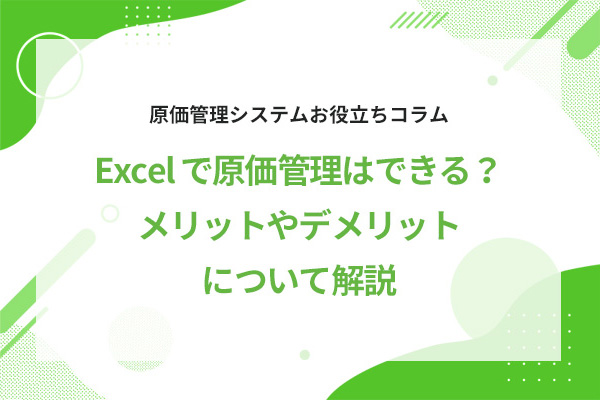 原価管理システムお役立ちコラム

Excelで原価管理はできる？
メリットやデメリット
について解説